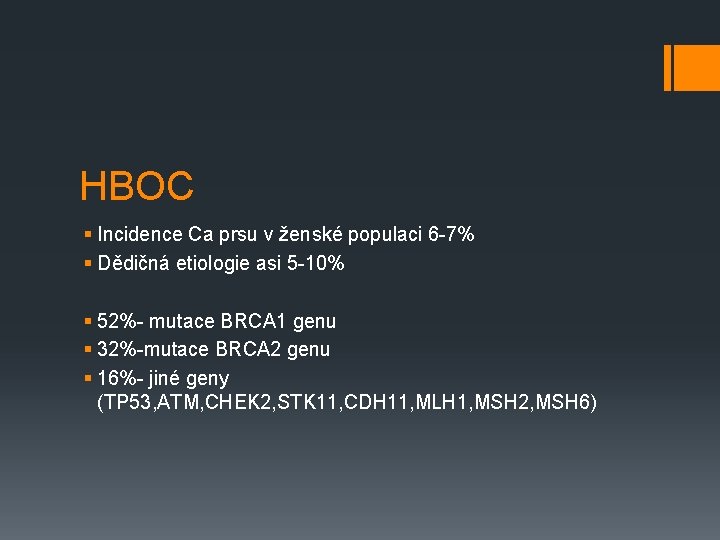 HBOC

▪ Incidence Ca prsu v ženské populaci 6-7%
▪ Dědičná etiologie asi 5-10%

▪ 52%- mutace BRCA1 genu
▪ 32%-mutace BRCA2 genu
▪ 16%- jiné geny (TP53,ATM,CHEK2,STK11,CDH11,MLH1,MSH2,MSH6)